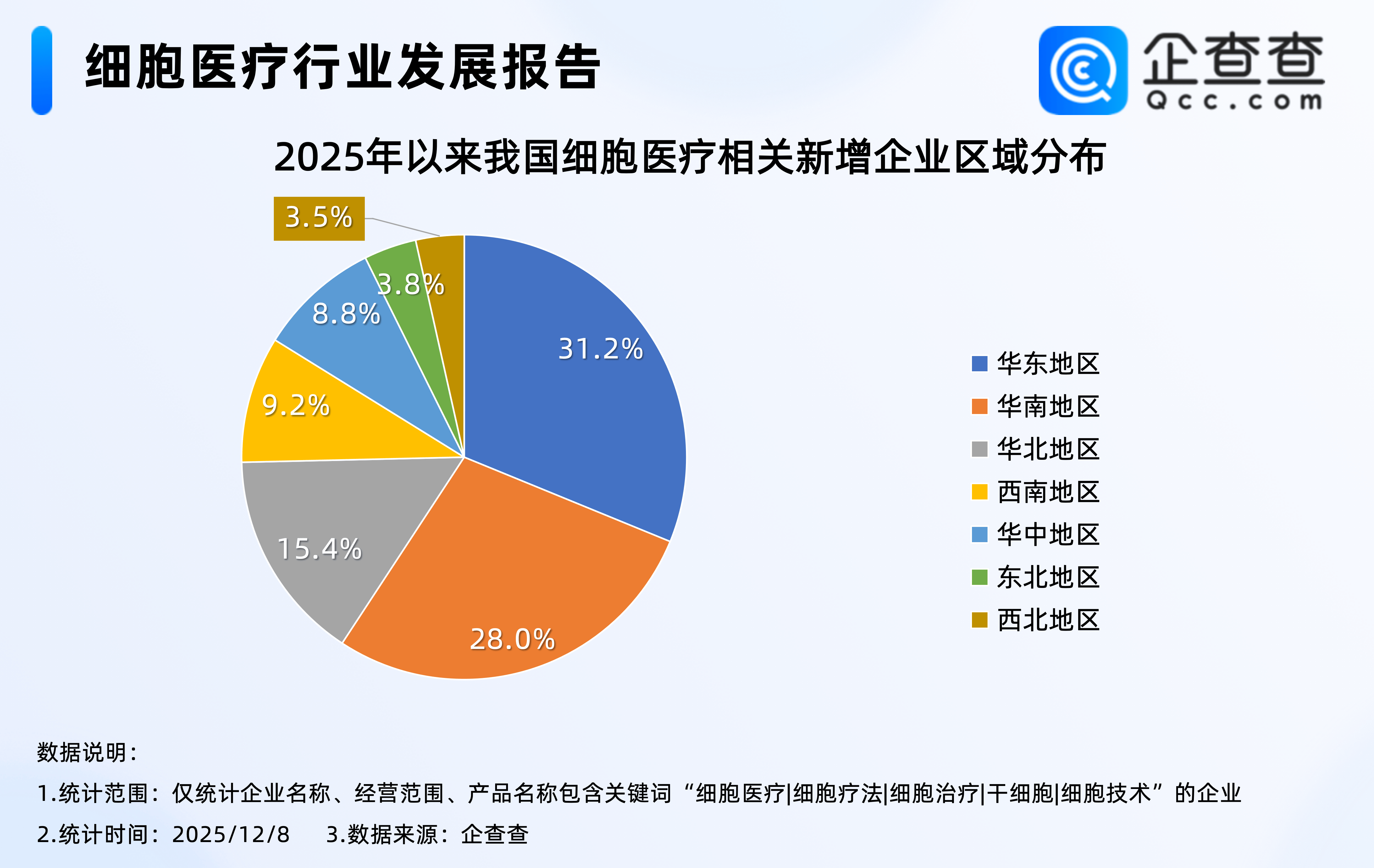 细胞医疗行业发展报告

企查查
Qcc.com

2025年以来我国细胞医疗相关新增企业区域分布

3.5%
3.8%
8.8%
31.2%
9.2%
15.4%
28.0%

华东地区
华南地区
华北地区
西南地区
华中地区
东北地区
西北地区

数据说明：
1.统计范围：仅统计企业名称、经营范围、产品名称包含关键词“细胞医疗|细胞疗法|细胞治疗|干细胞|细胞技术”的企业
2.统计时间：2025/12/8　3.数据来源：企查查